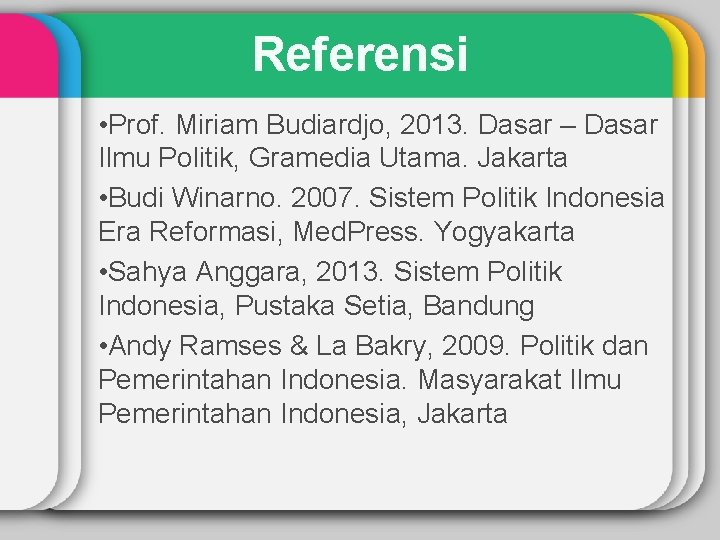 Referensi

•Prof. Miriam Budiardjo, 2013. Dasar – Dasar Ilmu Politik, Gramedia Utama. Jakarta

•Budi Winarno. 2007. Sistem Politik Indonesia Era Reformasi, MedPress. Yogyakarta

•Sahya Anggara, 2013. Sistem Politik Indonesia, Pustaka Setia, Bandung

•Andy Ramses & La Bakry, 2009. Politik dan Pemerintahan Indonesia. Masyarakat Ilmu Pemerintahan Indonesia, Jakarta